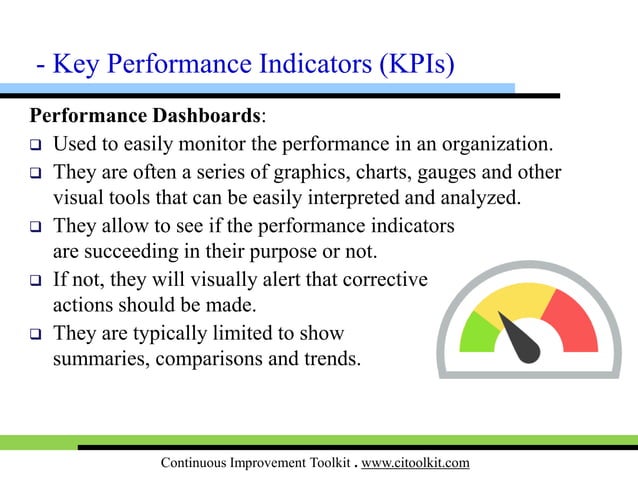 - Key Performance Indicators (KPIs)

**Performance Dashboards**:

❑ Used to easily monitor the performance in an organization.

❑ They are often a series of graphics, charts, gauges and other visual tools that can be easily interpreted and analyzed.

❑ They allow to see if the performance indicators are succeeding in their purpose or not.

❑ If not, they will visually alert that corrective actions should be made.

❑ They are typically limited to show summaries, comparisons and trends.

Continuous Improvement Toolkit . www.citoolkit.com